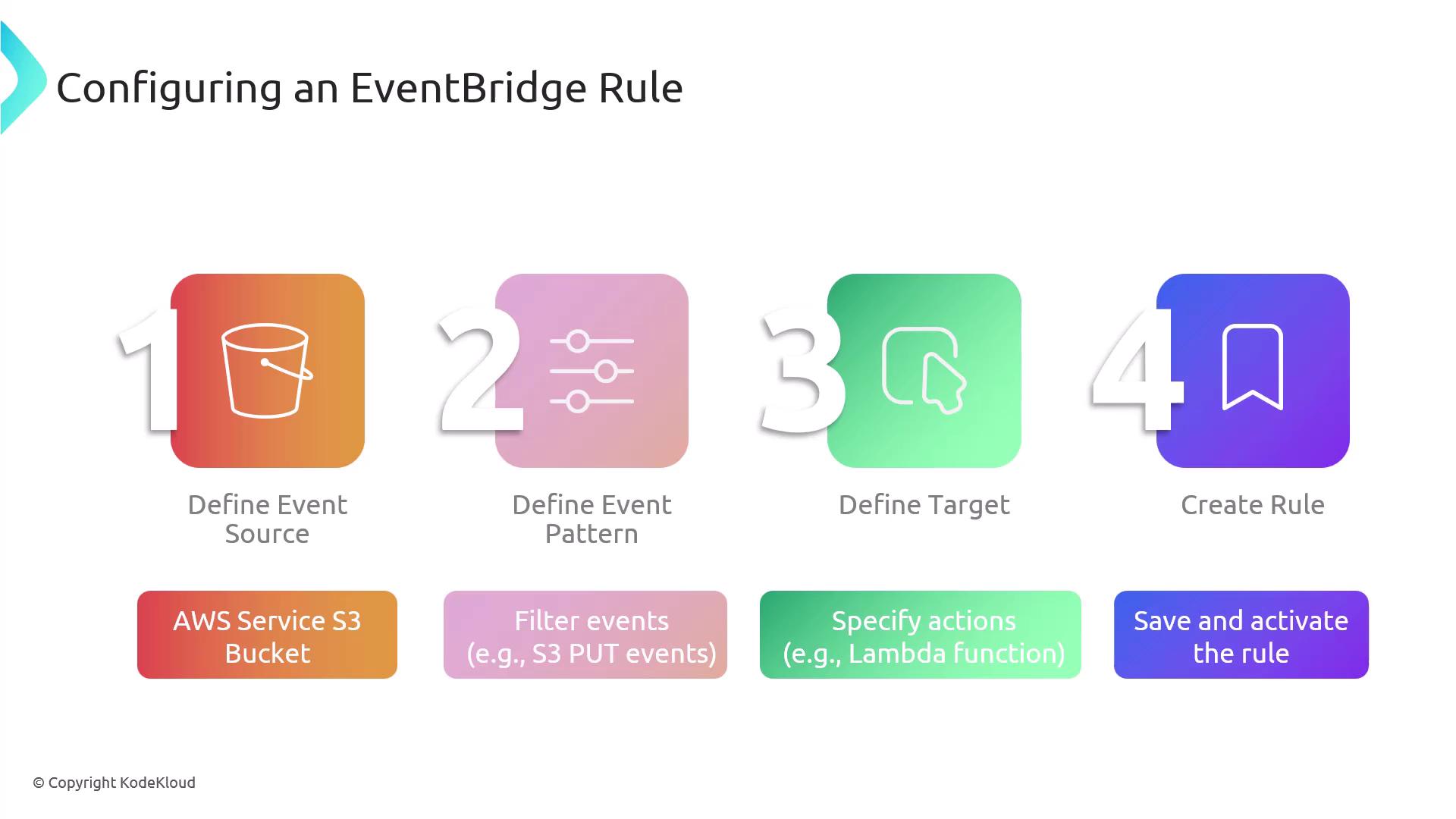 Configuring an EventBridge Rule

1

Define Event Source

AWS Service S3 Bucket

2

Define Event Pattern

Filter events (e.g., S3 PUT events)

3

Define Target

Specify actions (e.g., Lambda function)

4

Create Rule

Save and activate the rule

© Copyright KodeKloud